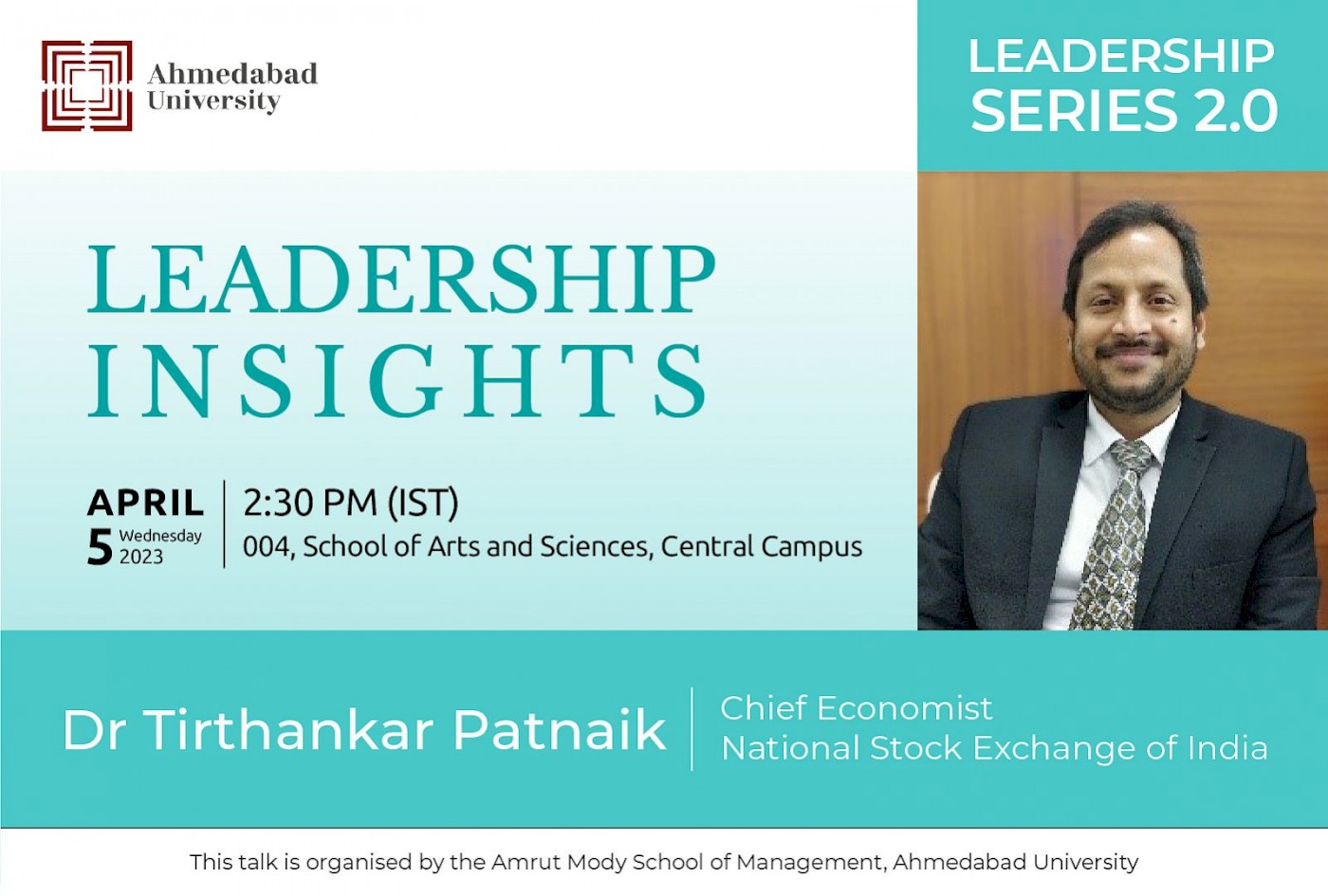 Ahmedabad University

LEADERSHIP SERIES 2.0

LEADERSHIP INSIGHTS

APRIL 5 Wednesday 2023

2:30 PM (IST)
004, School of Arts and Sciences, Central Campus

Dr Tirthankar Patnaik

Chief Economist
National Stock Exchange of India

This talk is organised by the Amrut Mody School of Management, Ahmedabad University